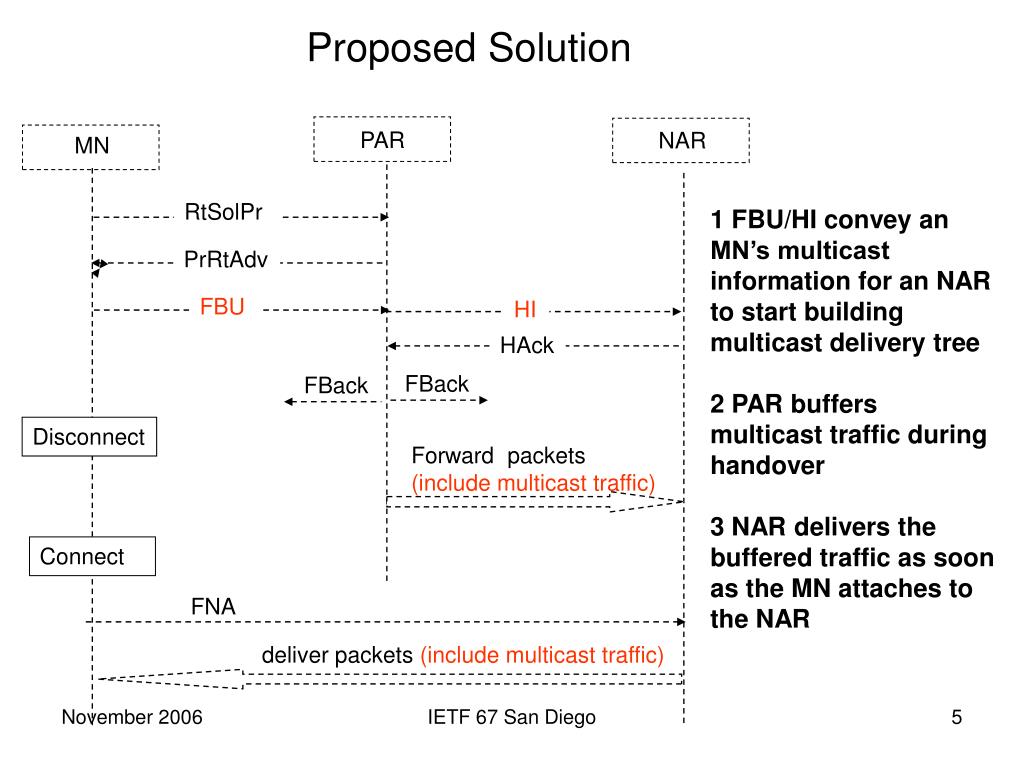 Proposed Solution

MN

PAR

NAR

RtSolPr

PrRtAdv

FBU

HI

HAck

FBack

FBack

Disconnect

Forward packets
(include multicast traffic)

Connect

FNA

deliver packets (include multicast traffic)

1 FBU/HI convey an MN's multicast information for an NAR to start building multicast delivery tree

2 PAR buffers multicast traffic during handover

3 NAR delivers the buffered traffic as soon as the MN attaches to the NAR

November 2006

IETF 67 San Diego

5